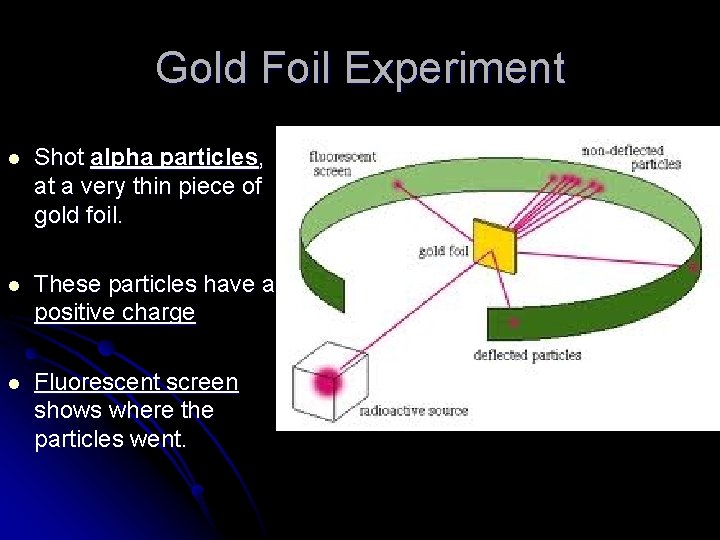 Gold Foil Experiment

• Shot alpha particles, at a very thin piece of gold foil.

• These particles have a positive charge

• Fluorescent screen shows where the particles went.

fluorescent screen

non-deflected particles

gold foil

deflected particles

radioactive source